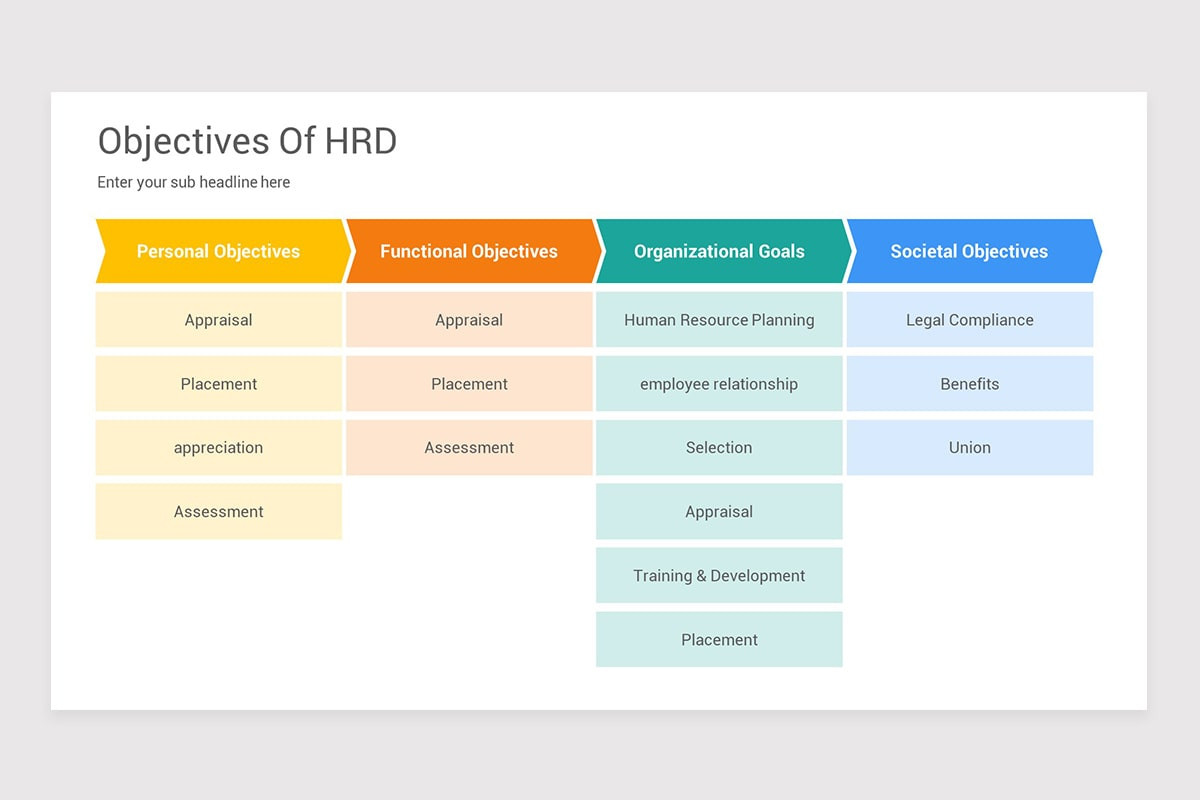 Objectives Of HRD

Enter your sub headline here

| Personal Objectives | Functional Objectives | Organizational Goals | Societal Objectives |
|---|---|---|---|
| Appraisal | Appraisal | Human Resource Planning | Legal Compliance |
| Placement | Placement | employee relationship | Benefits |
| appreciation | Assessment | Selection | Union |
| Assessment | | Appraisal | |
| | | Training & Development | |
| | | Placement | |